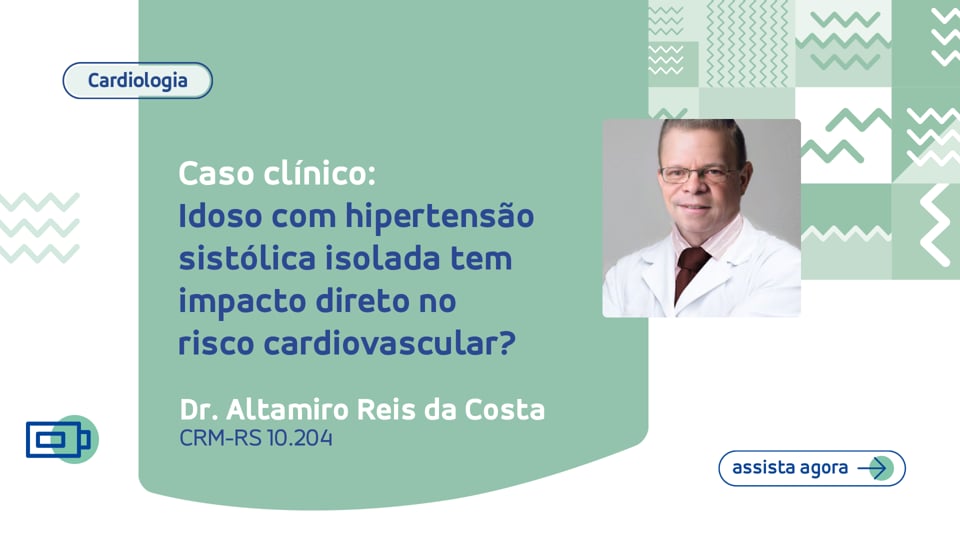 Cardiologia

Caso clínico:
Idoso com hipertensão sistólica isolada tem impacto direto no risco cardiovascular?

Dr. Altamiro Reis da Costa
CRM-RS 10.204

assista agora